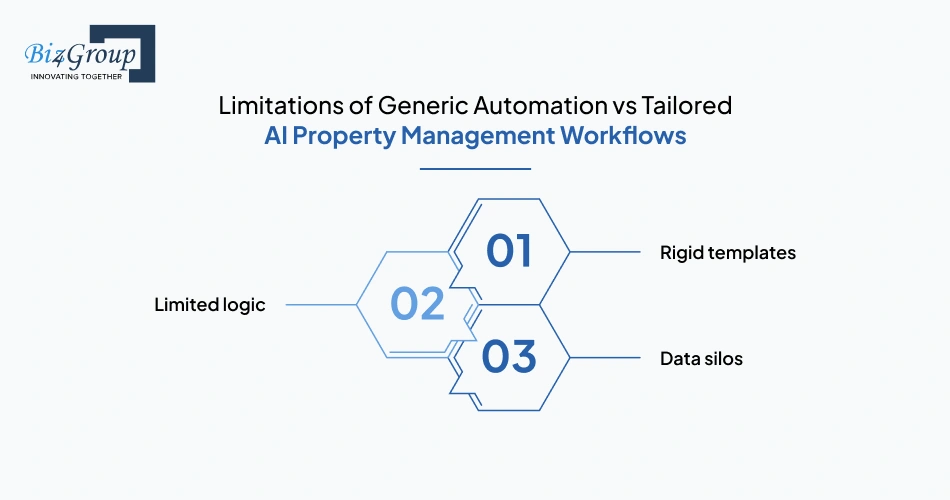 Biz4Group
INNOVATING TOGETHER

Limitations of Generic Automation vs Tailored AI Property Management Workflows

01
Rigid templates

02
Limited logic

03
Data silos